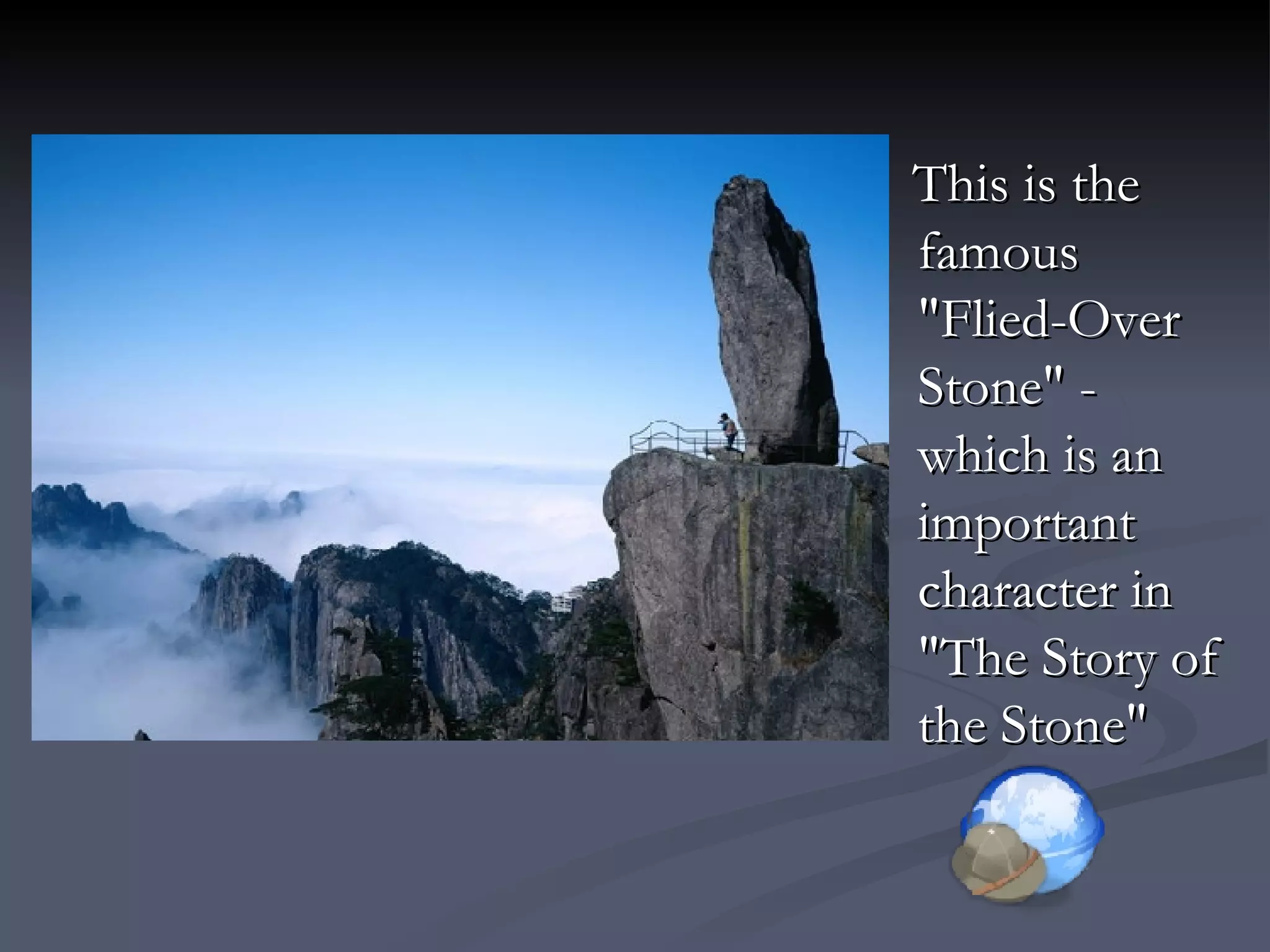 This is the famous "Flied-Over Stone" - which is an important character in "The Story of the Stone"